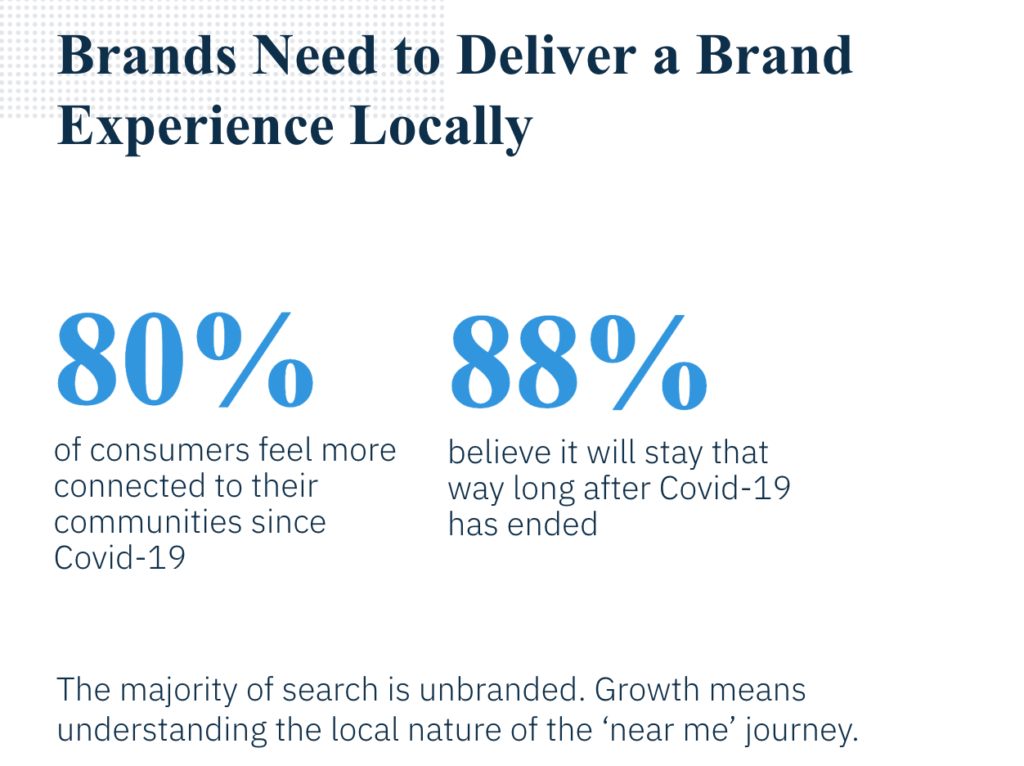 Brands Need to Deliver a Brand Experience Locally

80%
of consumers feel more connected to their communities since Covid-19

88%
believe it will stay that way long after Covid-19 has ended

The majority of search is unbranded. Growth means understanding the local nature of the ‘near me’ journey.